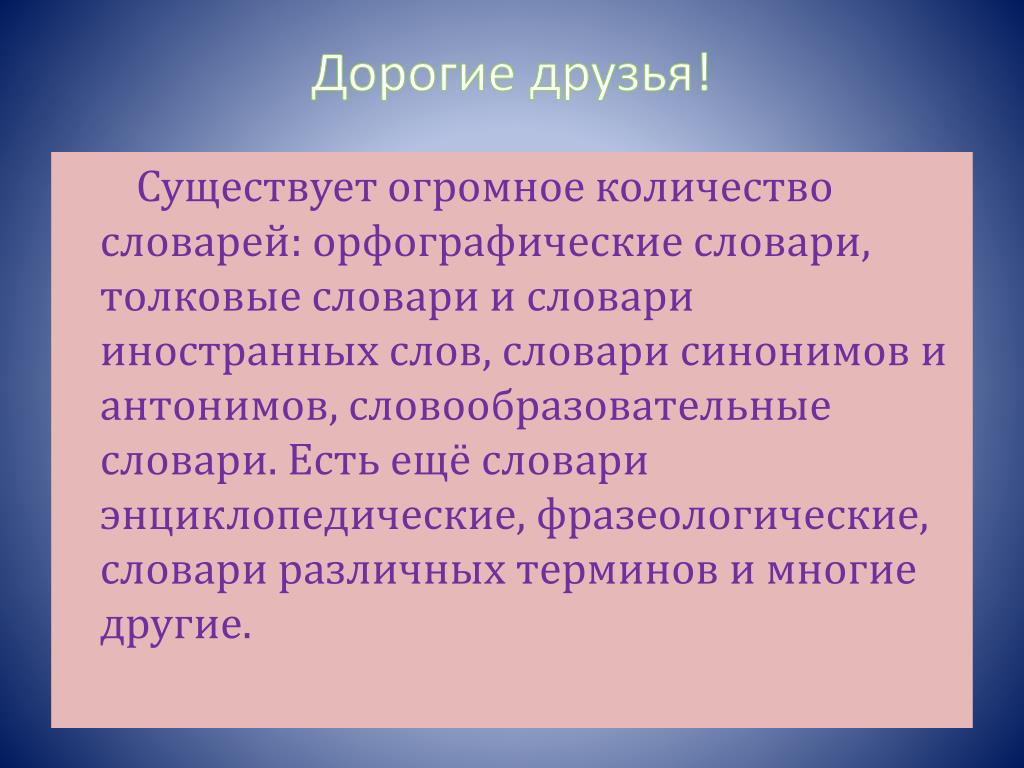 Дорогие друзья!

Существует огромное количество словарей: орфографические словари, толковые словари и словари иностранных слов, словари синонимов и антонимов, словообразовательные словари. Есть ещё словари энциклопедические, фразеологические, словари различных терминов и многие другие.